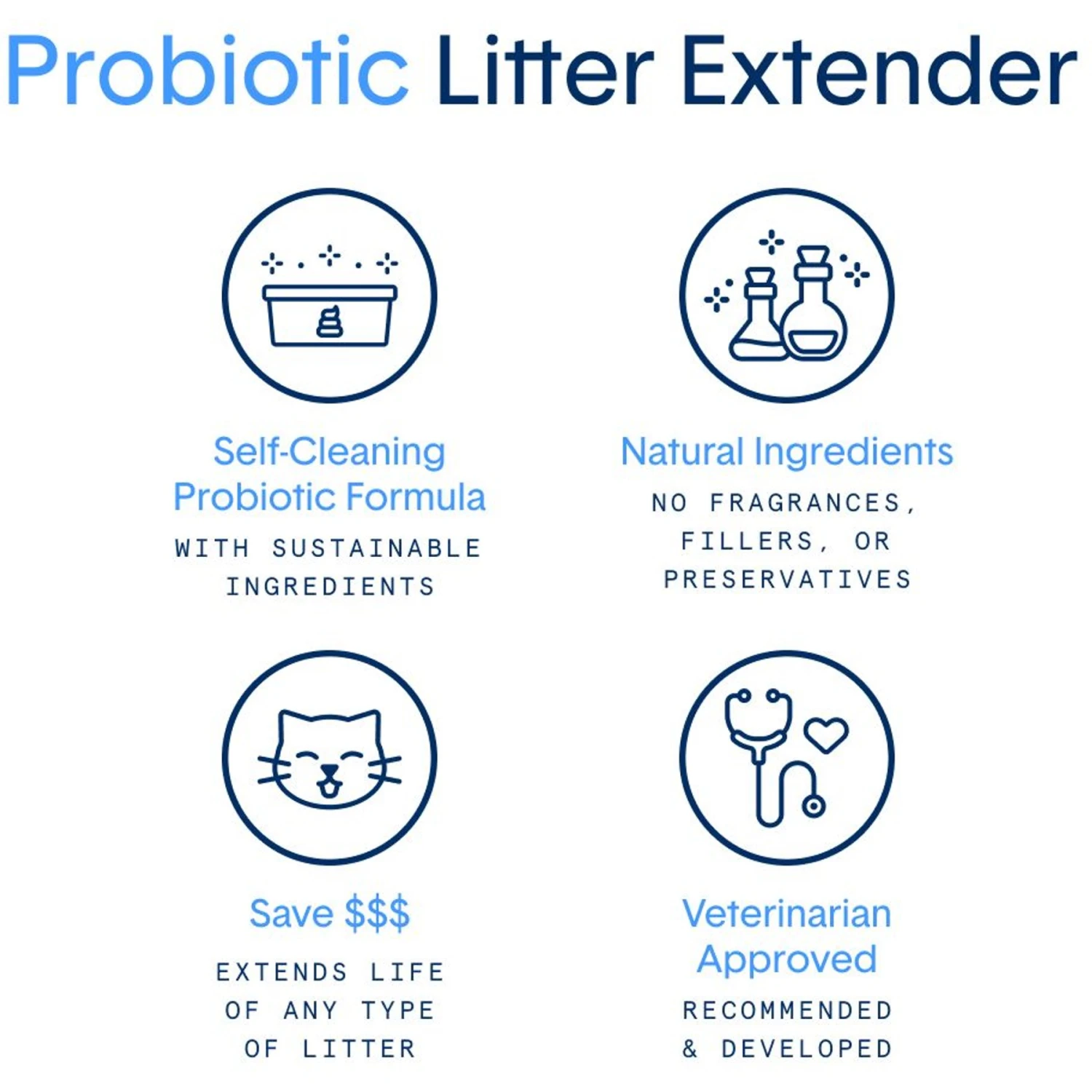 Probiotic Litter Extender

Self-Cleaning Probiotic Formula

WITH SUSTAINABLE INGREDIENTS

Natural Ingredients

NO FRAGRANCES, FILLERS, OR PRESERVATIVES

Save $$$

EXTENDS LIFE OF ANY TYPE OF LITTER

Veterinarian Approved

RECOMMENDED & DEVELOPED